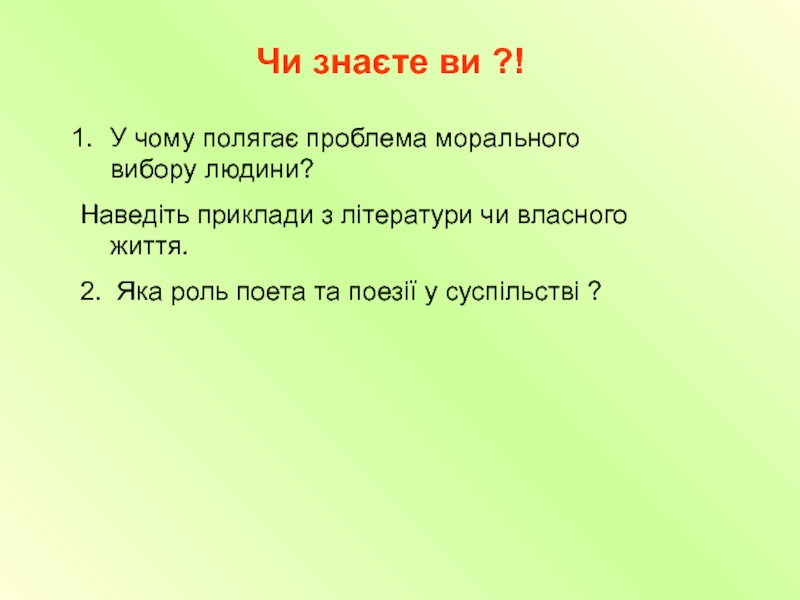 Чи знаєте ви ?!

1. У чому полягає проблема морального вибору людини?

Наведіть приклади з літератури чи власного життя.

2. Яка роль поета та поезії у суспільстві ?